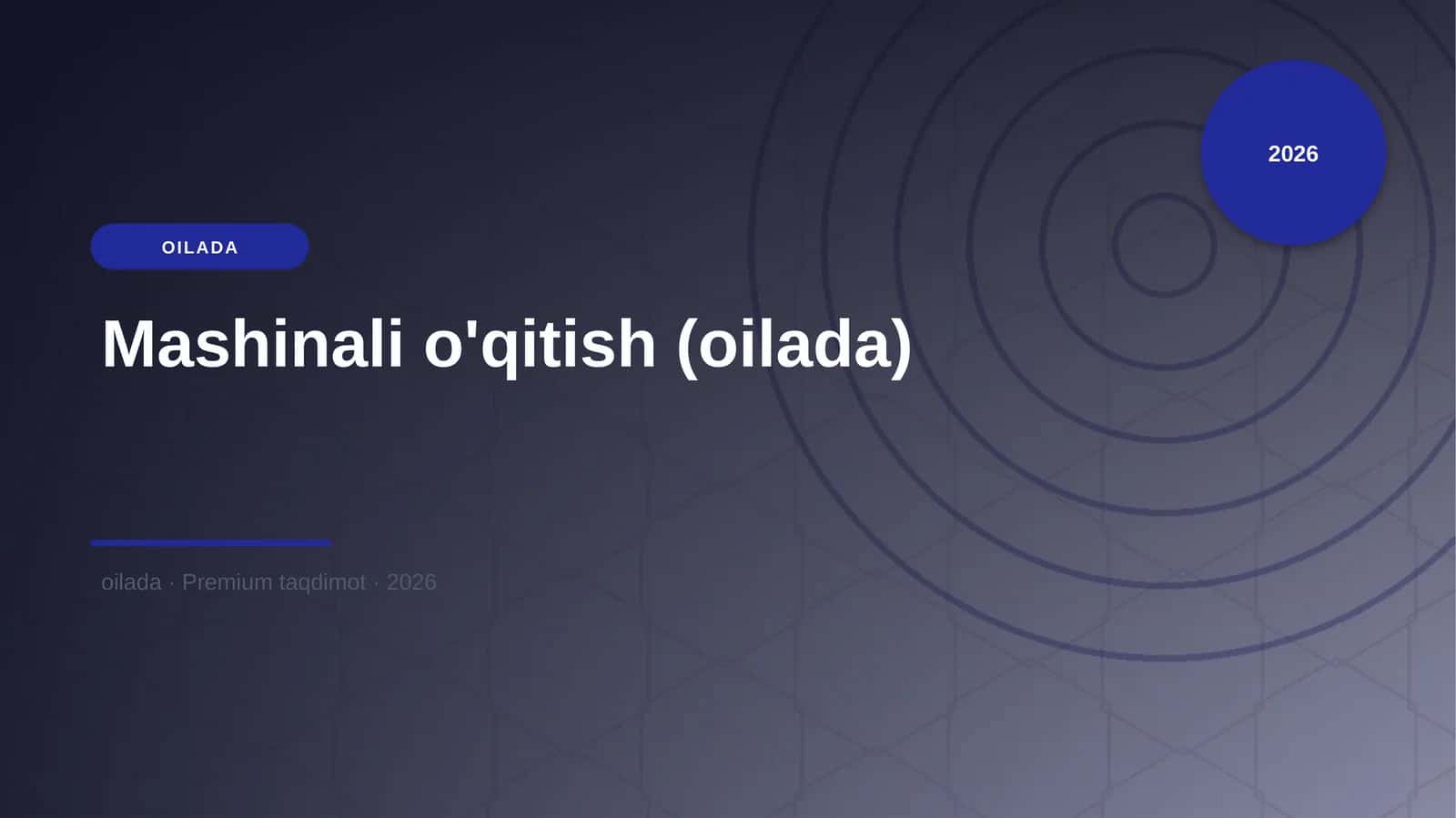 2026

OILADA

Mashinali o'qitish (oilada)

oilada · Premium taqdimot · 2026